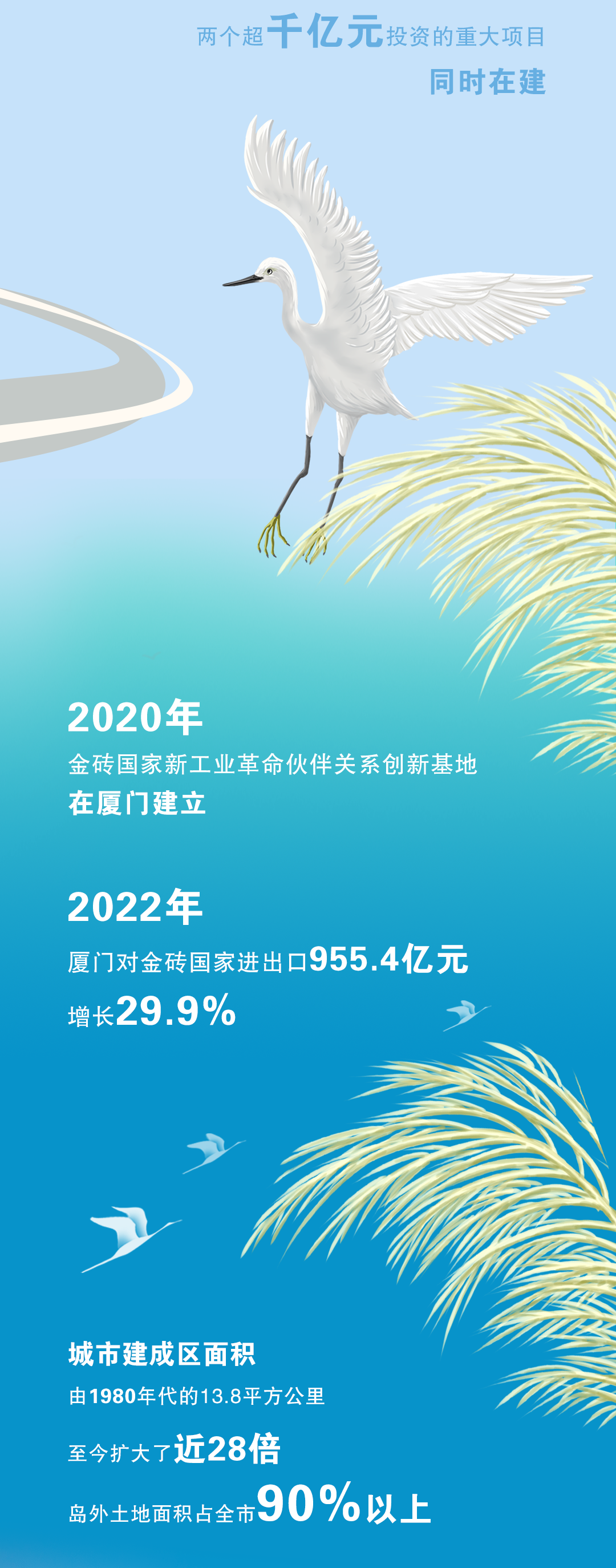 两个超千亿元投资的重大项目
同时在建

2020年
金砖国家新工业革命伙伴关系创新基地
在厦门建立

2022年
厦门对金砖国家进出口955.4亿元
增长29.9%

城市建成区面积
由1980年代的13.8平方公里
至今扩大了近28倍
岛外土地面积占全市90%以上